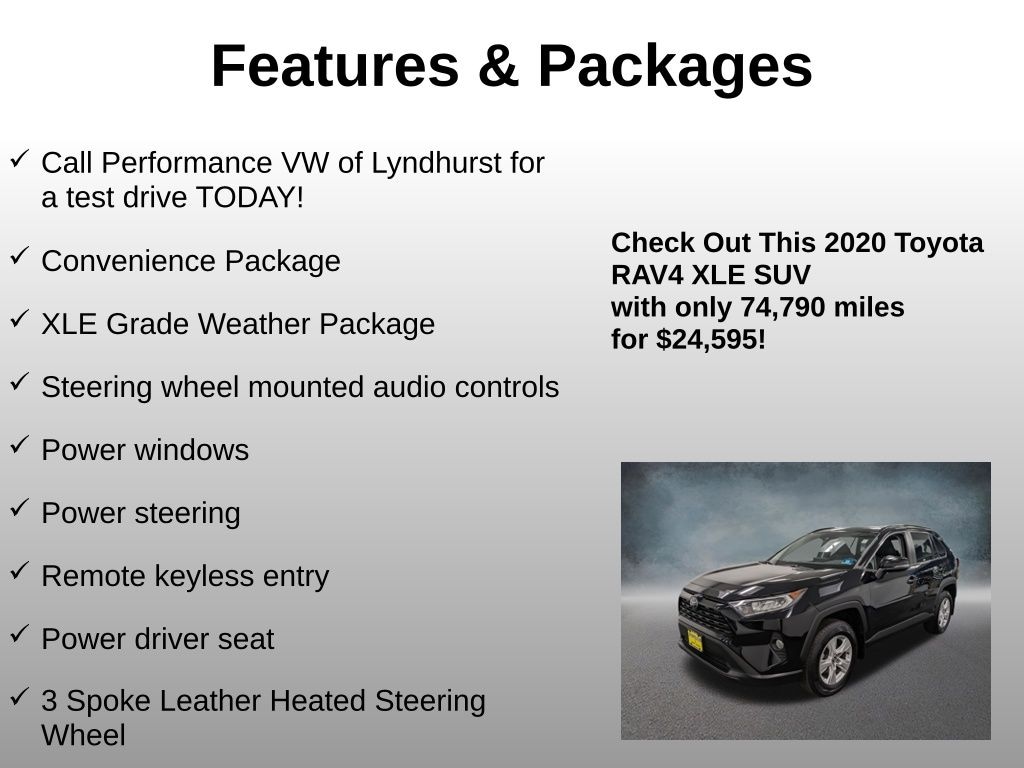 Features & Packages

✓ Call Performance VW of Lyndhurst for a test drive TODAY!

✓ Convenience Package

✓ XLE Grade Weather Package

✓ Steering wheel mounted audio controls

✓ Power windows

✓ Power steering

✓ Remote keyless entry

✓ Power driver seat

✓ 3 Spoke Leather Heated Steering Wheel

Check Out This 2020 Toyota RAV4 XLE SUV
with only 74,790 miles
for $24,595!